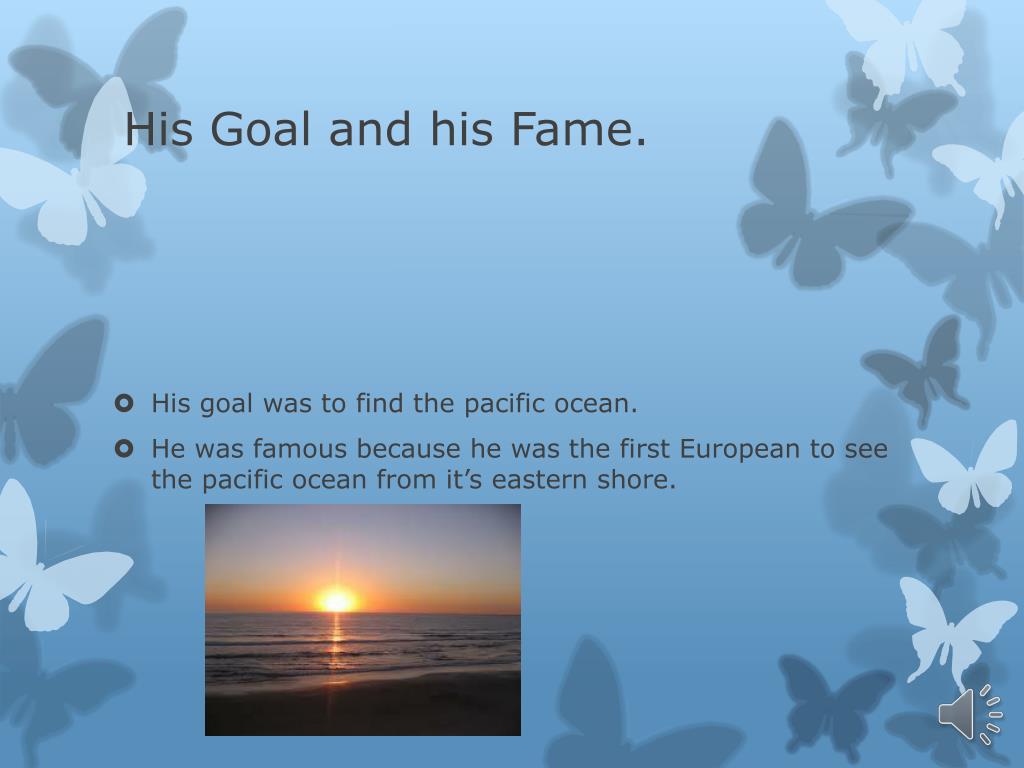 His Goal and his Fame.

His goal was to find the pacific ocean.

He was famous because he was the first European to see the pacific ocean from it’s eastern shore.